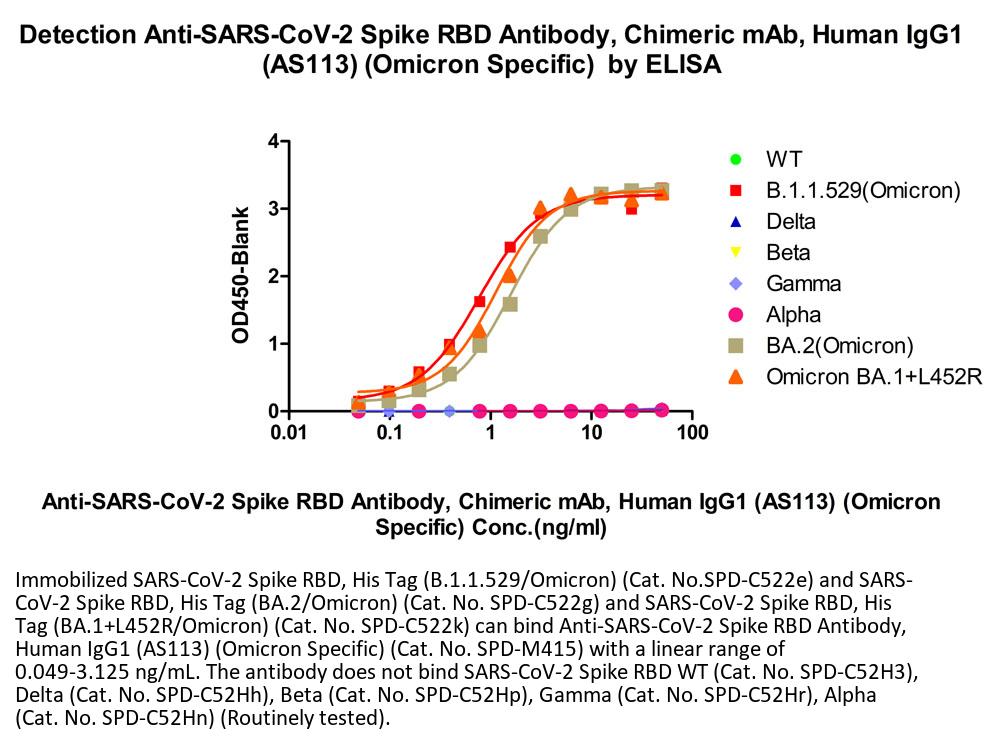 Detection Anti-SARS-CoV-2 Spike RBD Antibody, Chimeric mAb, Human IgG1 (AS113) (Omicron Specific) by ELISA

OD450-Blank

4
3
2
1
0

0.01
0.1
1
10
100

WT
B.1.1.529(Omicron)
Delta
Beta
Gamma
Alpha
BA.2(Omicron)
Omicron BA.1+L452R

Anti-SARS-CoV-2 Spike RBD Antibody, Chimeric mAb, Human IgG1 (AS113) (Omicron Specific) Conc.(ng/ml)

Immobilized SARS-CoV-2 Spike RBD, His Tag (B.1.1.529/Omicron) (Cat. No.SPD-C522e) and SARS-CoV-2 Spike RBD, His Tag (BA.2/Omicron) (Cat. No. SPD-C522g) and SARS-CoV-2 Spike RBD, His Tag (BA.1+L452R/Omicron) (Cat. No. SPD-C522k) can bind Anti-SARS-CoV-2 Spike RBD Antibody, Human IgG1 (AS113) (Omicron Specific) (Cat. No. SPD-M415) with a linear range of 0.049-3.125 ng/mL. The antibody does not bind SARS-CoV-2 Spike RBD WT (Cat. No. SPD-C52H3), Delta (Cat. No. SPD-C52Hh), Beta (Cat. No. SPD-C52Hp), Gamma (Cat. No. SPD-C52Hr), Alpha (Cat. No. SPD-C52Hn) (Routinely tested).